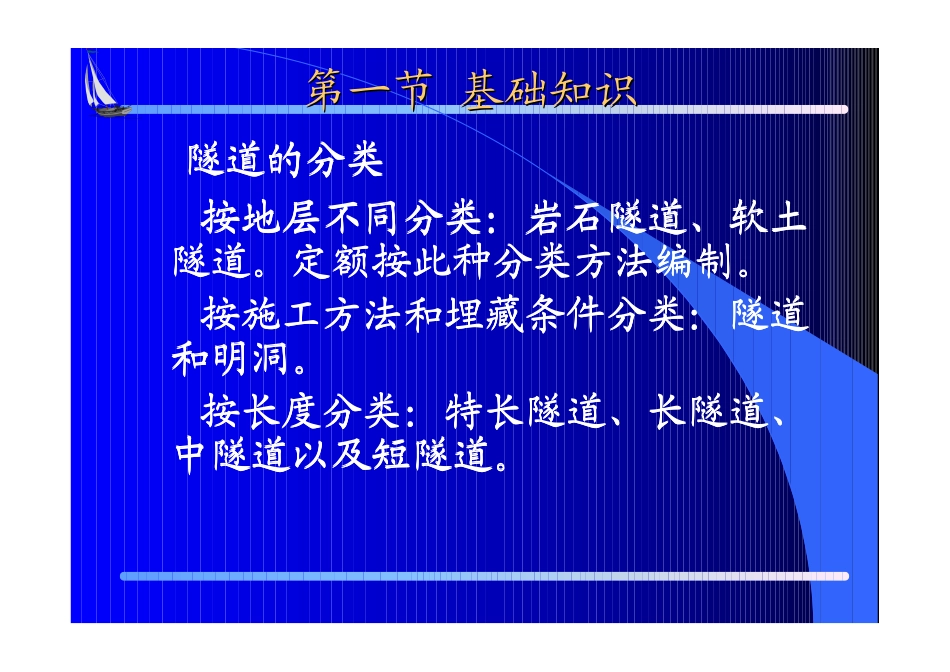 第一节 基础知识

隧道的分类

按地层不同分类：岩石隧道、软土隧道。定额按此种分类方法编制。

按施工方法和埋藏条件分类：隧道和明洞。

按长度分类：特长隧道、长隧道、中隧道以及短隧道。